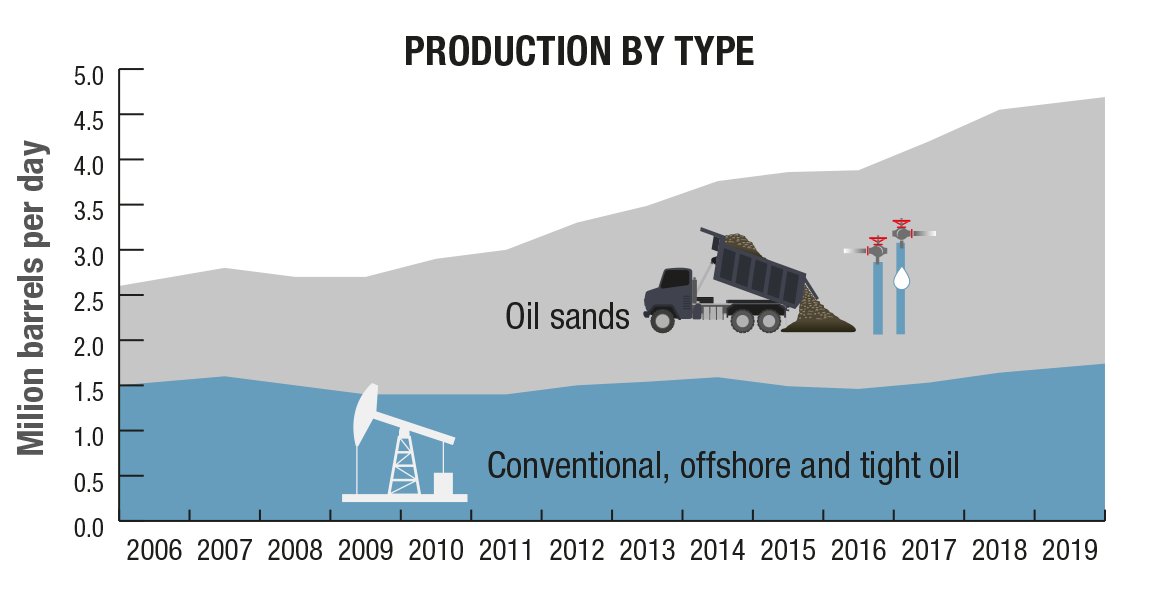 PRODUCTION BY TYPE

Milion barrels per day

5.0
4.5
4.0
3.5
3.0
2.5
2.0
1.5
1.0
0.5
0.0

Oil sands

Conventional, offshore and tight oil

2006 2007 2008 2009 2010 2011 2012 2013 2014 2015 2016 2017 2018 2019